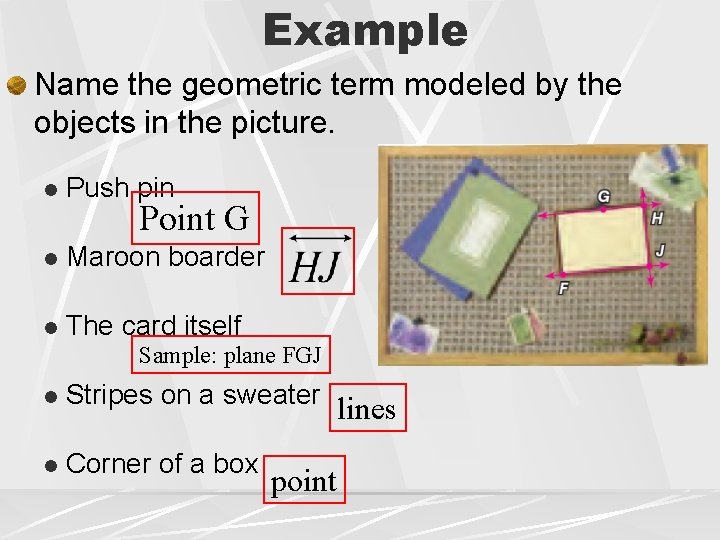 Example

Name the geometric term modeled by the objects in the picture.

Push pin
Point G

Maroon boarder
$\overleftrightarrow{HJ}$

The card itself
Sample: plane FGJ

Stripes on a sweater
lines

Corner of a box
point

G
H
J
F